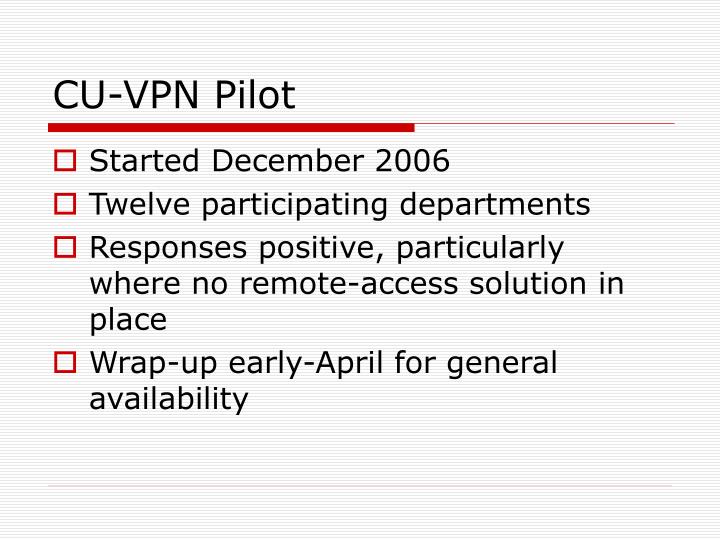 CU-VPN Pilot

Started December 2006

Twelve participating departments

Responses positive, particularly where no remote-access solution in place

Wrap-up early-April for general availability